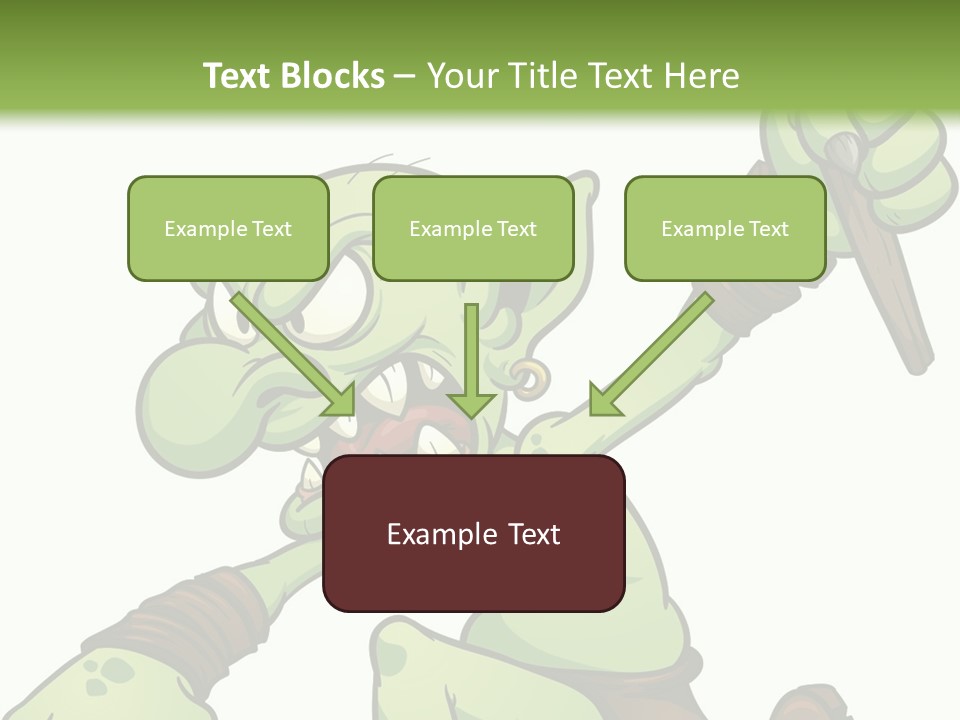 Text Blocks – Your Title Text Here

Example Text

Example Text

Example Text

Example Text